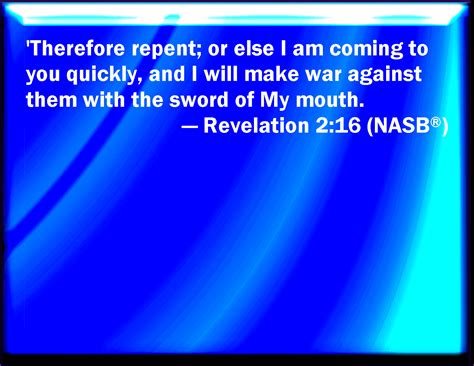 'Therefore repent; or else I am coming to you quickly, and I will make war against them with the sword of My mouth.

— Revelation 2:16 (NASB®)